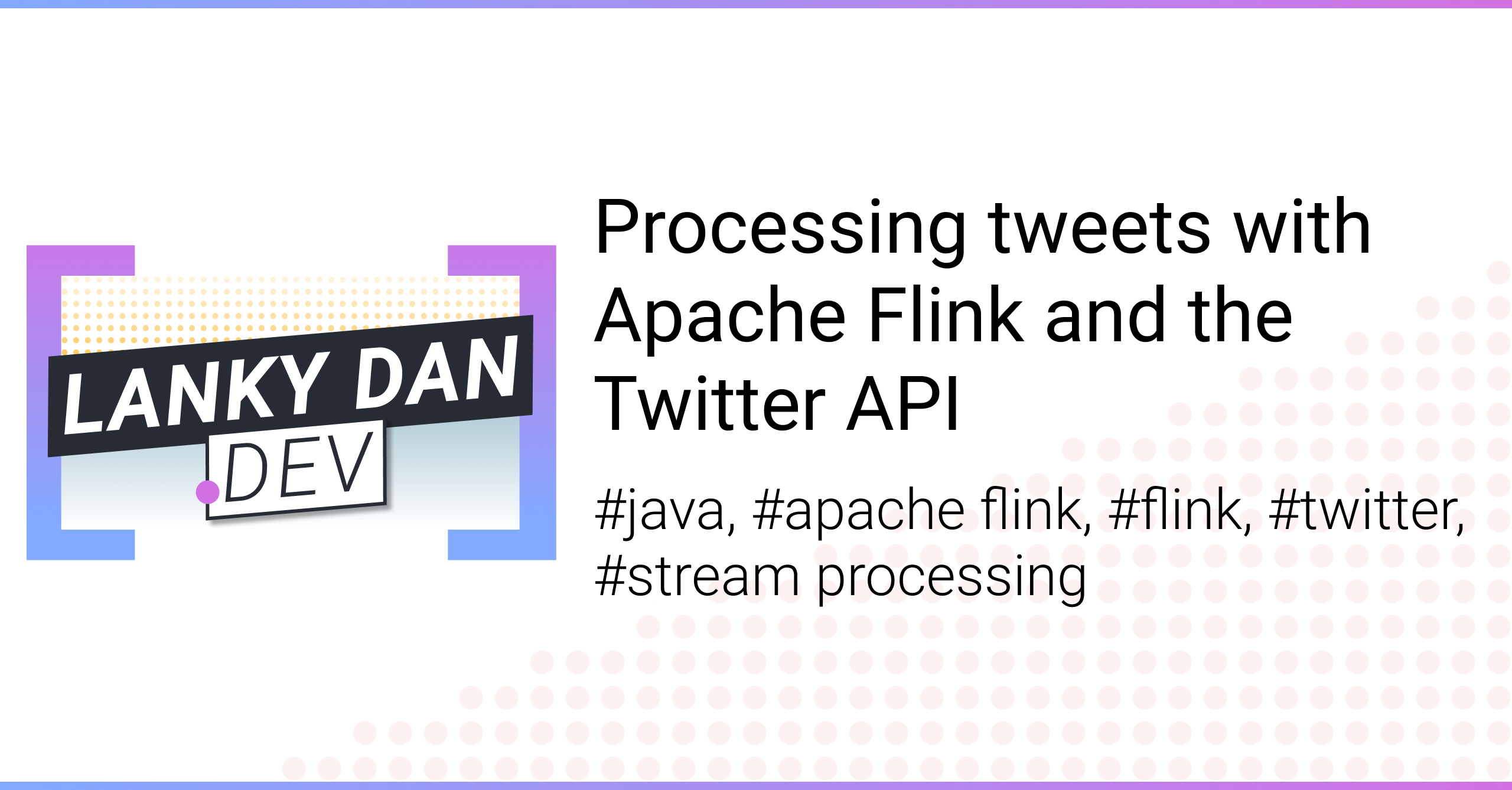 LANKY DAN
.DEV

Processing tweets with Apache Flink and the Twitter API

#java, #apache flink, #flink, #twitter, #stream processing